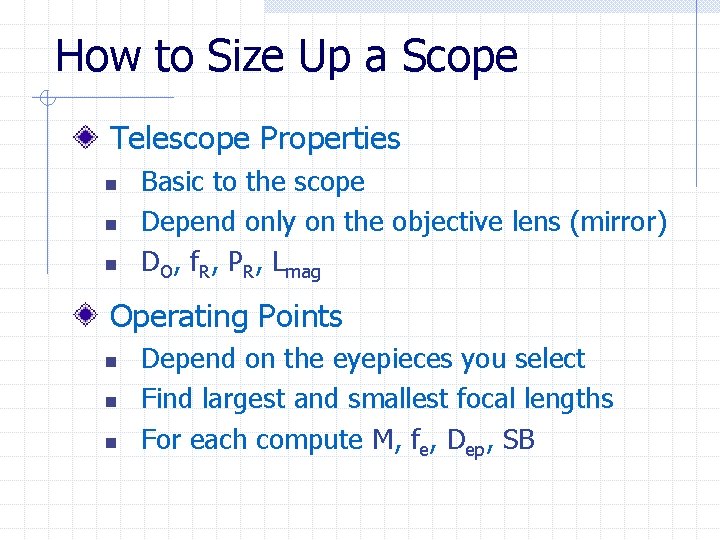 How to Size Up a Scope

Telescope Properties

- Basic to the scope
- Depend only on the objective lens (mirror)
- $D_O$, $f_R$, $P_R$, $L_{mag}$

Operating Points

- Depend on the eyepieces you select
- Find largest and smallest focal lengths
- For each compute M, $f_e$, $D_{ep}$, SB